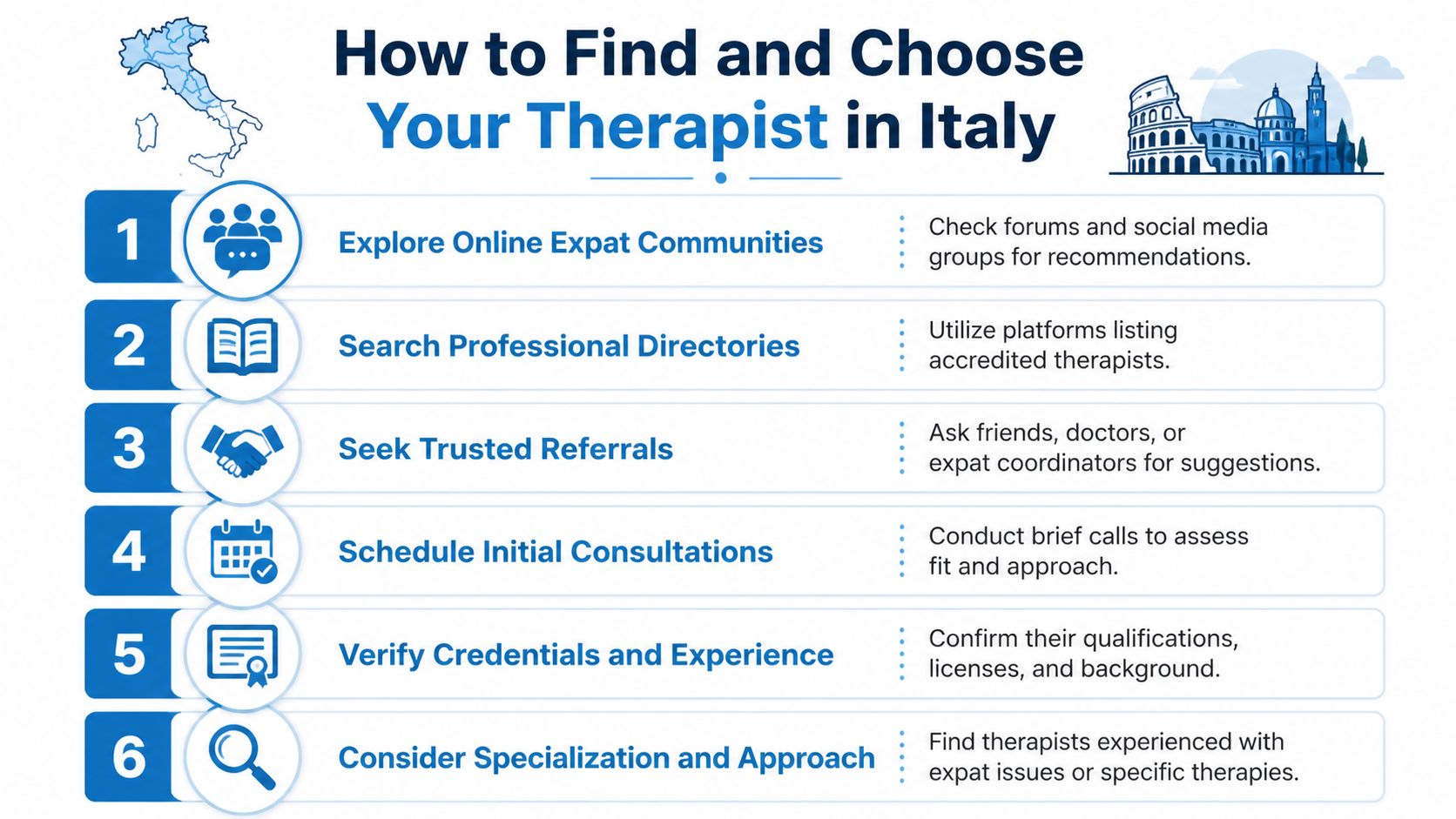 How to Find and Choose Your Therapist in Italy

1 Explore Online Expat Communities
Check forums and social media groups for recommendations.

2 Search Professional Directories
Utilize platforms listing accredited therapists.

3 Seek Trusted Referrals
Ask friends, doctors, or expat coordinators for suggestions.

4 Schedule Initial Consultations
Conduct brief calls to assess fit and approach.

5 Verify Credentials and Experience
Confirm their qualifications, licenses, and background.

6 Consider Specialization and Approach
Find therapists experienced with expat issues or specific therapies.